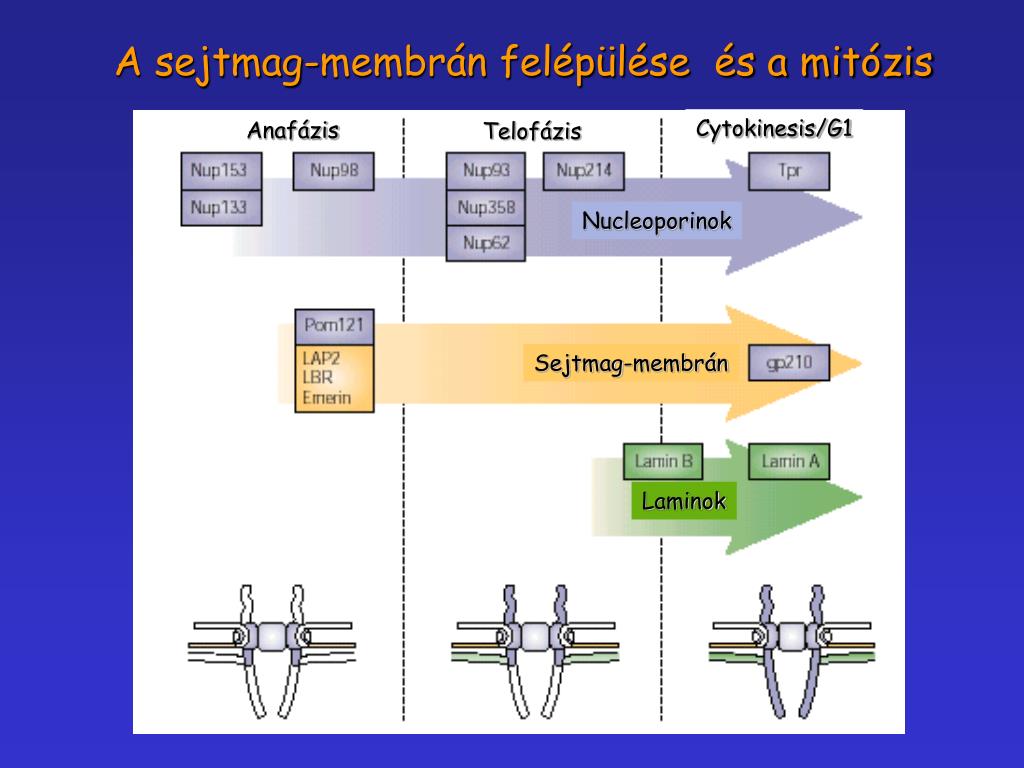 A sejtmag-membrán felépülése  és a mitózis

Anafázis

Telofázis

Cytokinesis/G1

Nup153
Nup133
Nup98

Nup93
Nup358
Nup62
Nup214

Tpr

Nucleoporinok

Pom121
LAP2
LBR
Emerin

Sejtmag-membrán

gp210

Lamin B

Lamin A

Laminok